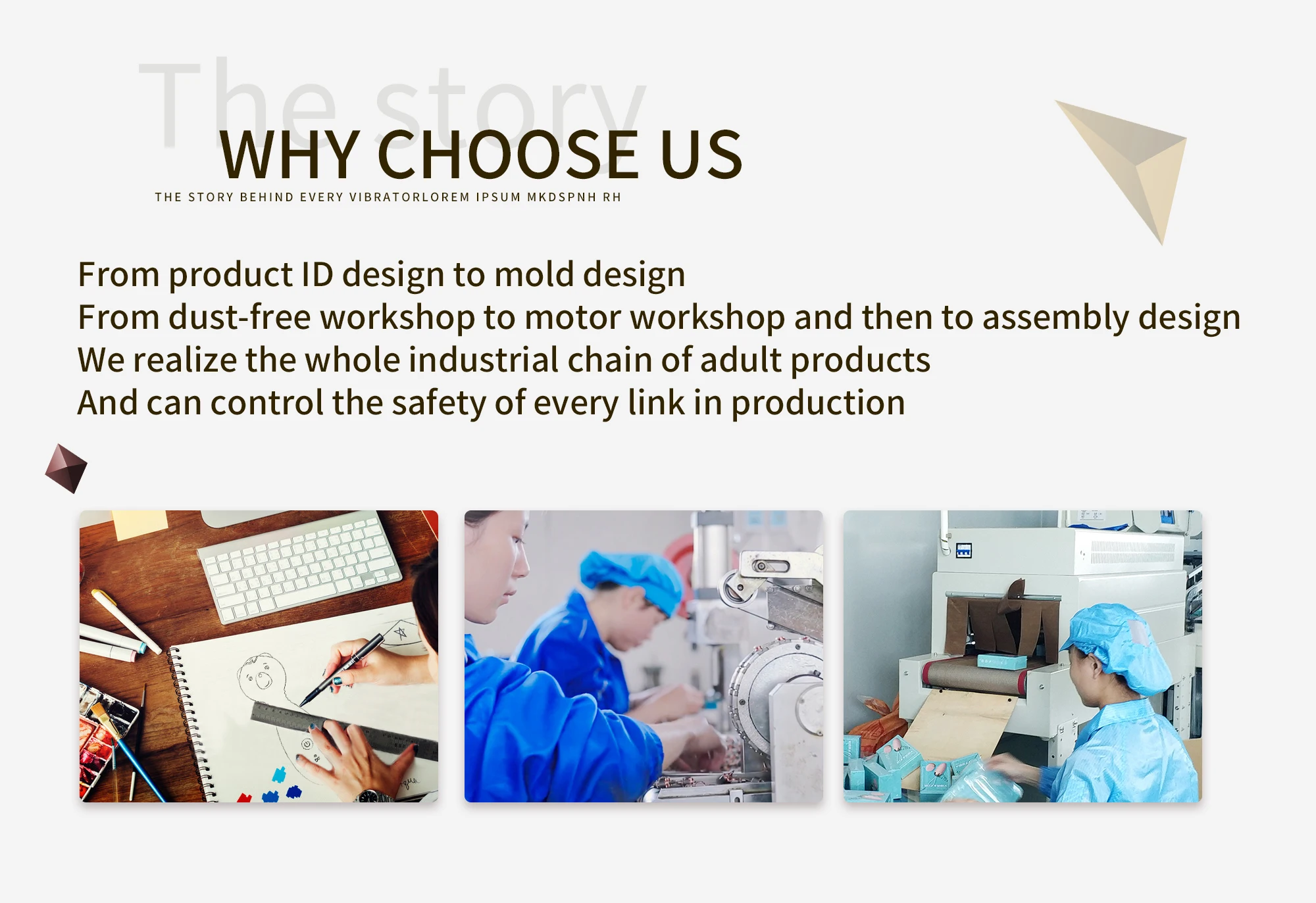 The story
WHY CHOOSE US
THE STORY BEHIND EVERY VIBRATORLOREM IPSUM MKDSPNH RH

From product ID design to mold design
From dust-free workshop to motor workshop and then to assembly design
We realize the whole industrial chain of adult products
And can control the safety of every link in production